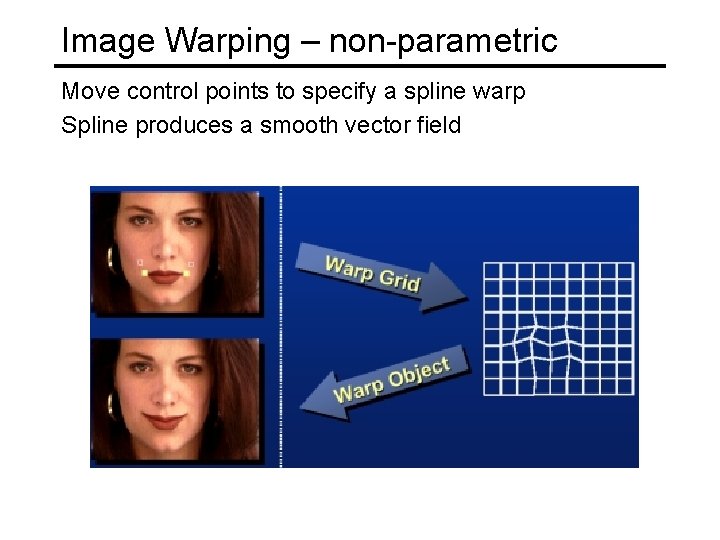 Image Warping – non-parametric

Move control points to specify a spline warp

Spline produces a smooth vector field

Warp Grid

Warp Object